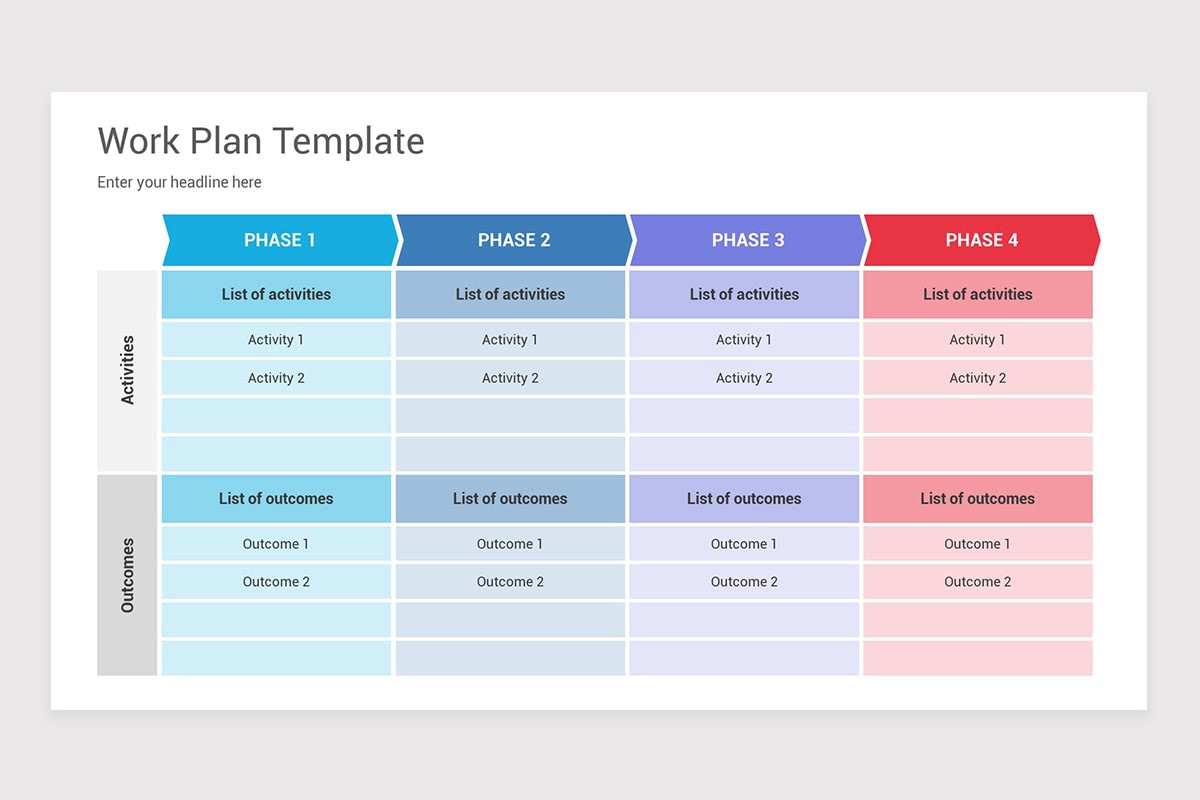 Work Plan Template

Enter your headline here

| | PHASE 1 | PHASE 2 | PHASE 3 | PHASE 4 |
|---|---|---|---|---|
| Activities | List of activities | List of activities | List of activities | List of activities |
| | Activity 1 | Activity 1 | Activity 1 | Activity 1 |
| | Activity 2 | Activity 2 | Activity 2 | Activity 2 |
| | | | | |
| | | | | |
| Outcomes | List of outcomes | List of outcomes | List of outcomes | List of outcomes |
| | Outcome 1 | Outcome 1 | Outcome 1 | Outcome 1 |
| | Outcome 2 | Outcome 2 | Outcome 2 | Outcome 2 |
| | | | | |
| | | | | |